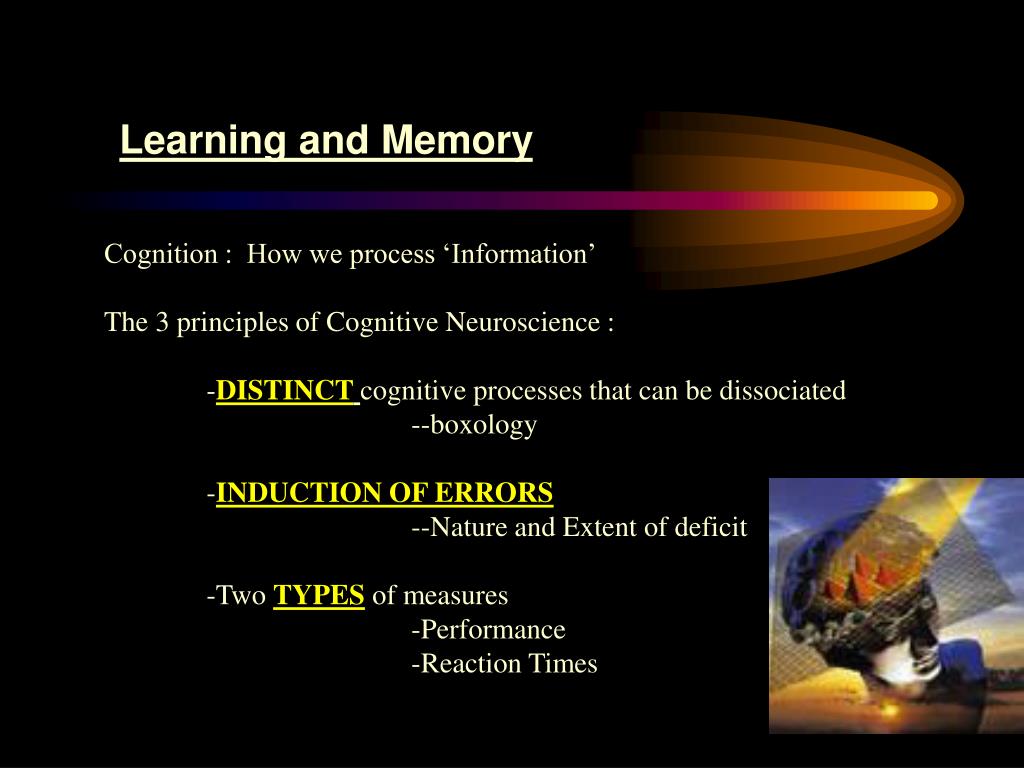 Learning and Memory

Cognition : How we process ‘Information’

The 3 principles of Cognitive Neuroscience :

-DISTINCT cognitive processes that can be dissociated
--boxology

-INDUCTION OF ERRORS
--Nature and Extent of deficit

-Two TYPES of measures
-Performance
-Reaction Times